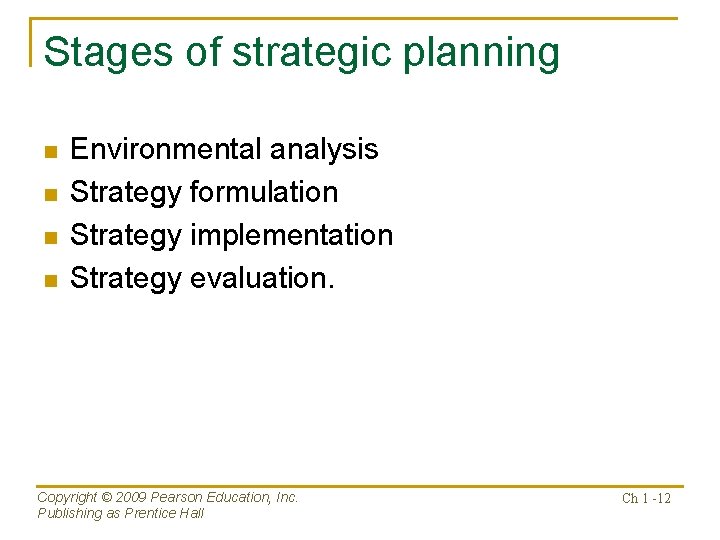 Stages of strategic planning

- Environmental analysis
- Strategy formulation
- Strategy implementation
- Strategy evaluation.

Copyright © 2009 Pearson Education, Inc.
Publishing as Prentice Hall

Ch 1 -12